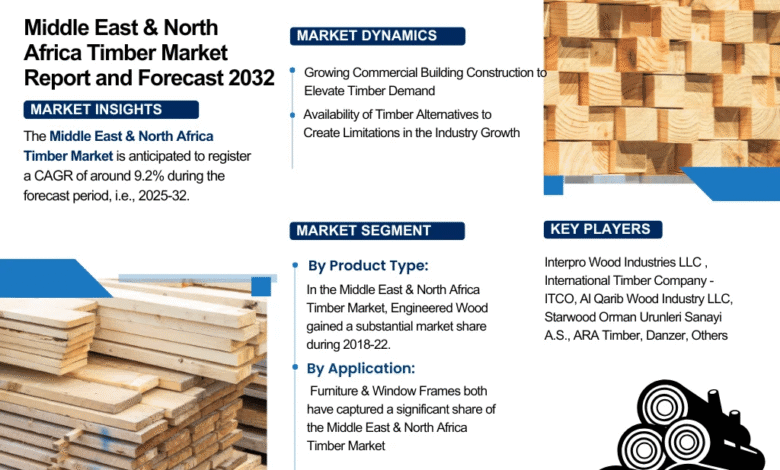 Middle East & North Africa Timber Market Report and Forecast 2032

MARKET INSIGHTS

The Middle East & North Africa Timber Market is anticipated to register a CAGR of around 9.2% during the forecast period, i.e., 2025-32.

MARKET DYNAMICS

Growing Commercial Building Construction to Elevate Timber Demand

Availability of Timber Alternatives to Create Limitations in the Industry Growth

MARKET SEGMENT

By Product Type:

In the Middle East & North Africa Timber Market, Engineered Wood gained a substantial market share during 2018-22.

By Application:

Furniture & Window Frames both have captured a significant share of the Middle East & North Africa Timber Market

KEY PLAYERS

Interpro Wood Industries LLC , International Timber Company - ITCO, Al Qarib Wood Industry LLC, Starwood Orman Urunleri Sanayi A.S., ARA Timber, Danzer, Others